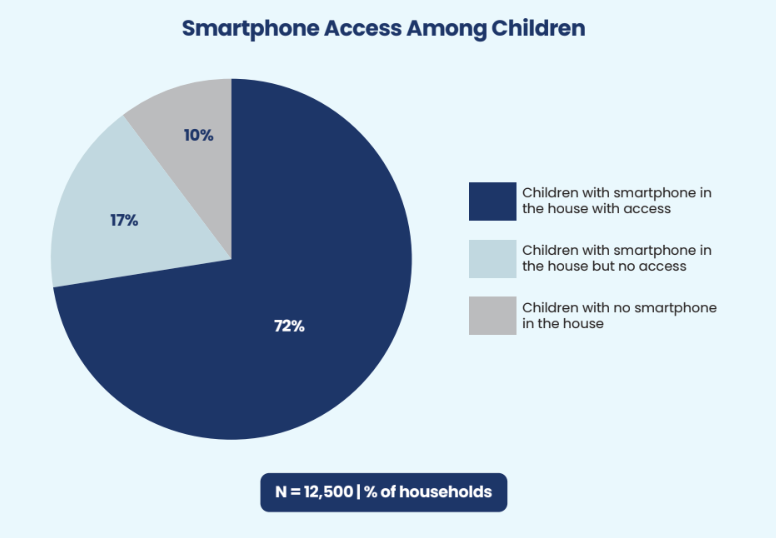 Smartphone Access Among Children

10%

17%

72%

Children with smartphone in the house with access

Children with smartphone in the house but no access

Children with no smartphone in the house

N = 12,500 | % of households